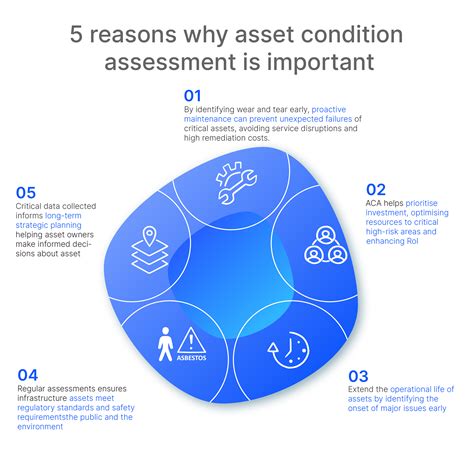 5 reasons why asset condition assessment is important

01
By identifying wear and tear early, proactive maintenance can prevent unexpected failures of critical assets, avoiding service disruptions and high remediation costs.

02
ACA helps prioritise investment, optimising resources to critical high-risk areas and enhancing RoI

03
Extend the operational life of assets by identifying the onset of major issues early

04
Regular assessments ensures infrastructure assets meet regulatory standards and safety requirementsthe public and the environment

05
Critical data collected informs long-term strategic planning helping asset owners make informed decisions about asset

ASBESTOS